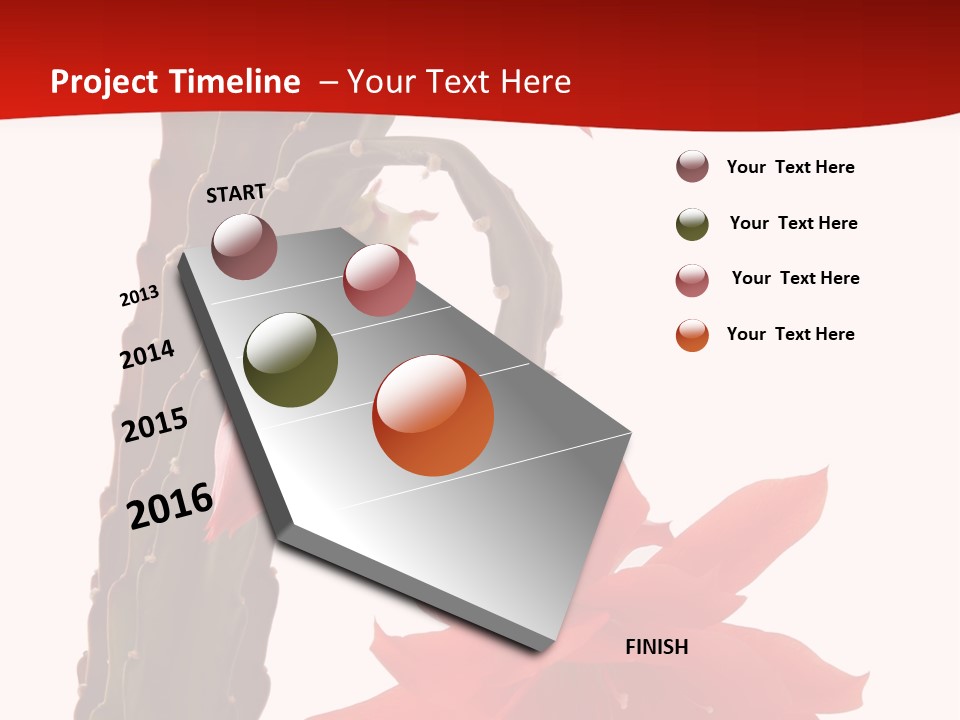 Project Timeline – Your Text Here

START

2013

2014

2015

2016

FINISH

Your Text Here

Your Text Here

Your Text Here

Your Text Here